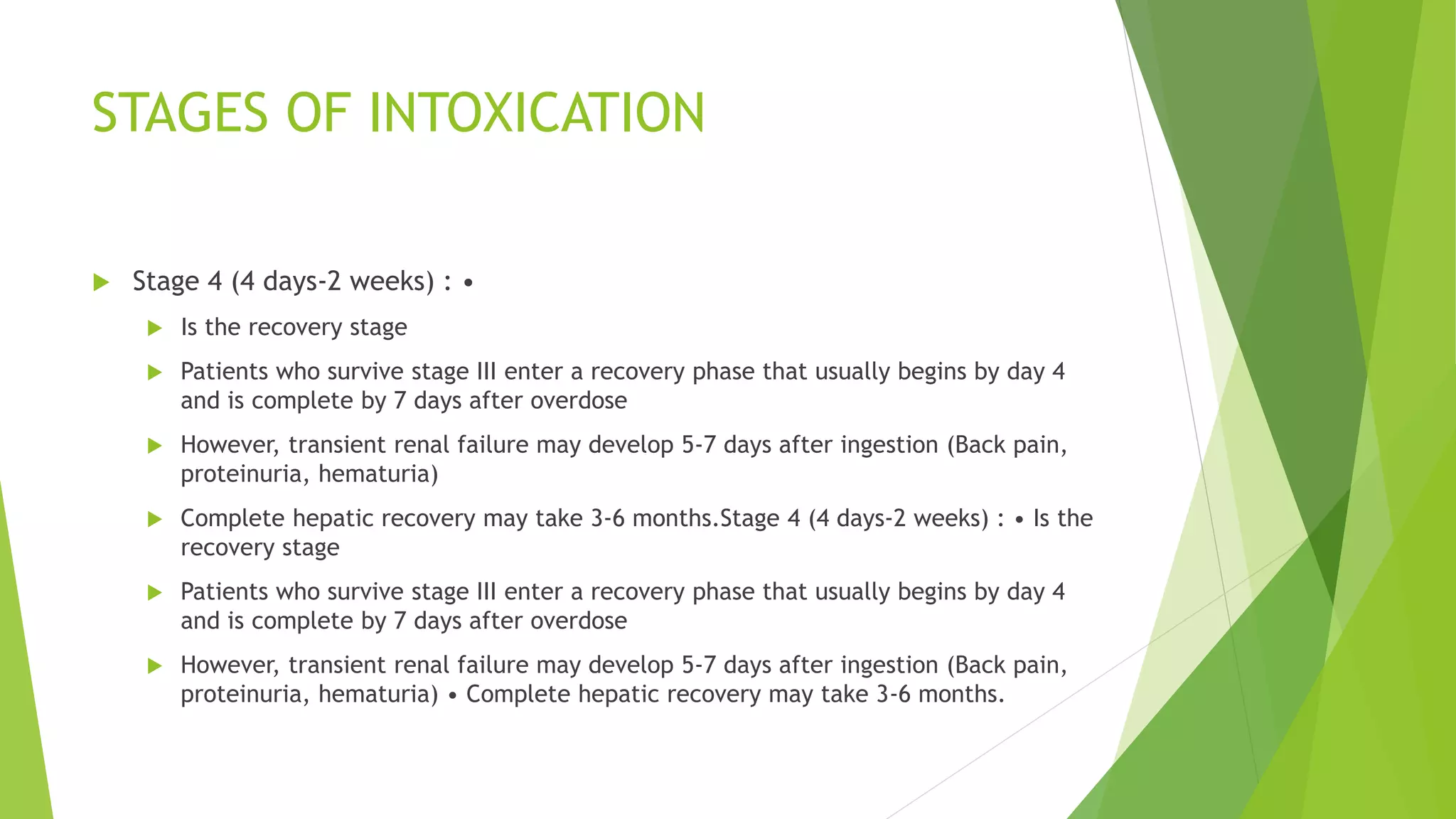 STAGES OF INTOXICATION

Stage 4 (4 days-2 weeks) : •

Is the recovery stage

Patients who survive stage III enter a recovery phase that usually begins by day 4 and is complete by 7 days after overdose

However, transient renal failure may develop 5-7 days after ingestion (Back pain, proteinuria, hematuria)

Complete hepatic recovery may take 3-6 months.Stage 4 (4 days-2 weeks) : • Is the recovery stage

Patients who survive stage III enter a recovery phase that usually begins by day 4 and is complete by 7 days after overdose

However, transient renal failure may develop 5-7 days after ingestion (Back pain, proteinuria, hematuria) • Complete hepatic recovery may take 3-6 months.